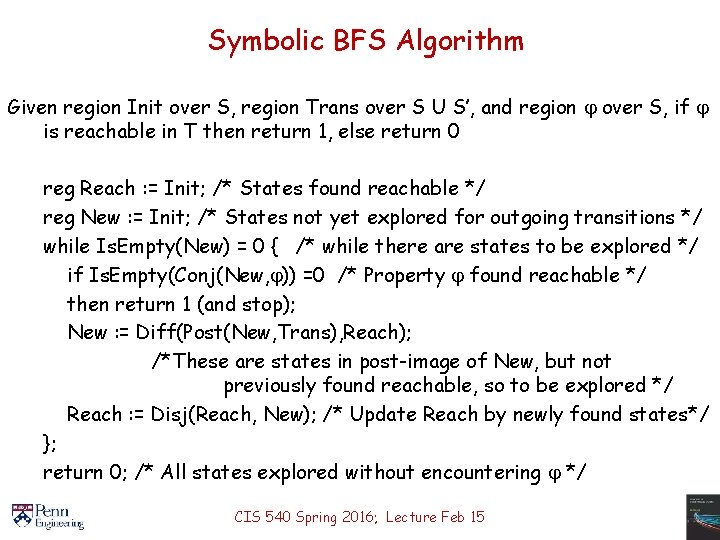 Symbolic BFS Algorithm

Given region Init over S, region Trans over S U S', and region φ over S, if φ is reachable in T then return 1, else return 0

reg Reach := Init; /* States found reachable */
reg New := Init; /* States not yet explored for outgoing transitions */
while IsEmpty(New) = 0 { /* while there are states to be explored */
if IsEmpty(Conj(New,φ)) =0 /* Property φ found reachable */
then return 1 (and stop);
New := Diff(Post(New,Trans),Reach);
/*These are states in post-image of New, but not previously found reachable, so to be explored */
Reach := Disj(Reach, New); /* Update Reach by newly found states*/
};
return 0; /* All states explored without encountering φ */

Penn Engineering

CIS 540 Spring 2016; Lecture Feb 15